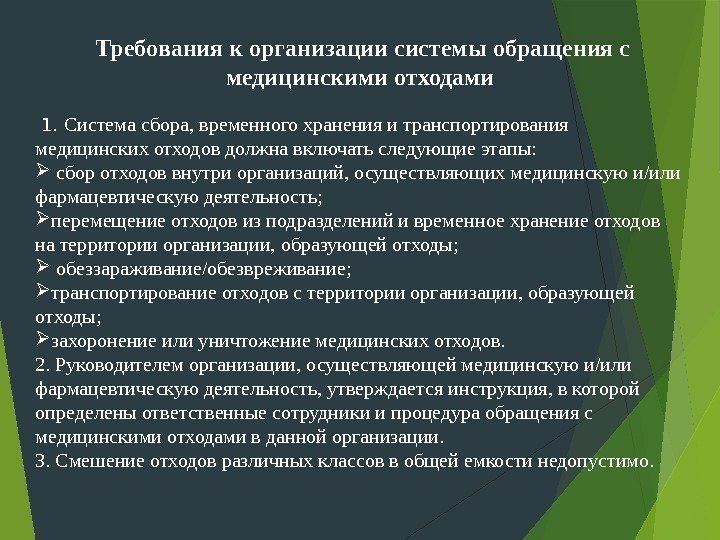 Требования к организации системы обращения с медицинскими отходами

1. Система сбора, временного хранения и транспортирования медицинских отходов должна включать следующие этапы:
➢ сбор отходов внутри организаций, осуществляющих медицинскую и/или фармацевтическую деятельность;
➢перемещение отходов из подразделений и временное хранение отходов на территории организации, образующей отходы;
➢ обеззараживание/обезвреживание;
➢транспортирование отходов с территории организации, образующей отходы;
➢захоронение или уничтожение медицинских отходов.
2. Руководителем организации, осуществляющей медицинскую и/или фармацевтическую деятельность, утверждается инструкция, в которой определены ответственные сотрудники и процедура обращения с медицинскими отходами в данной организации.
3. Смешение отходов различных классов в общей емкости недопустимо.